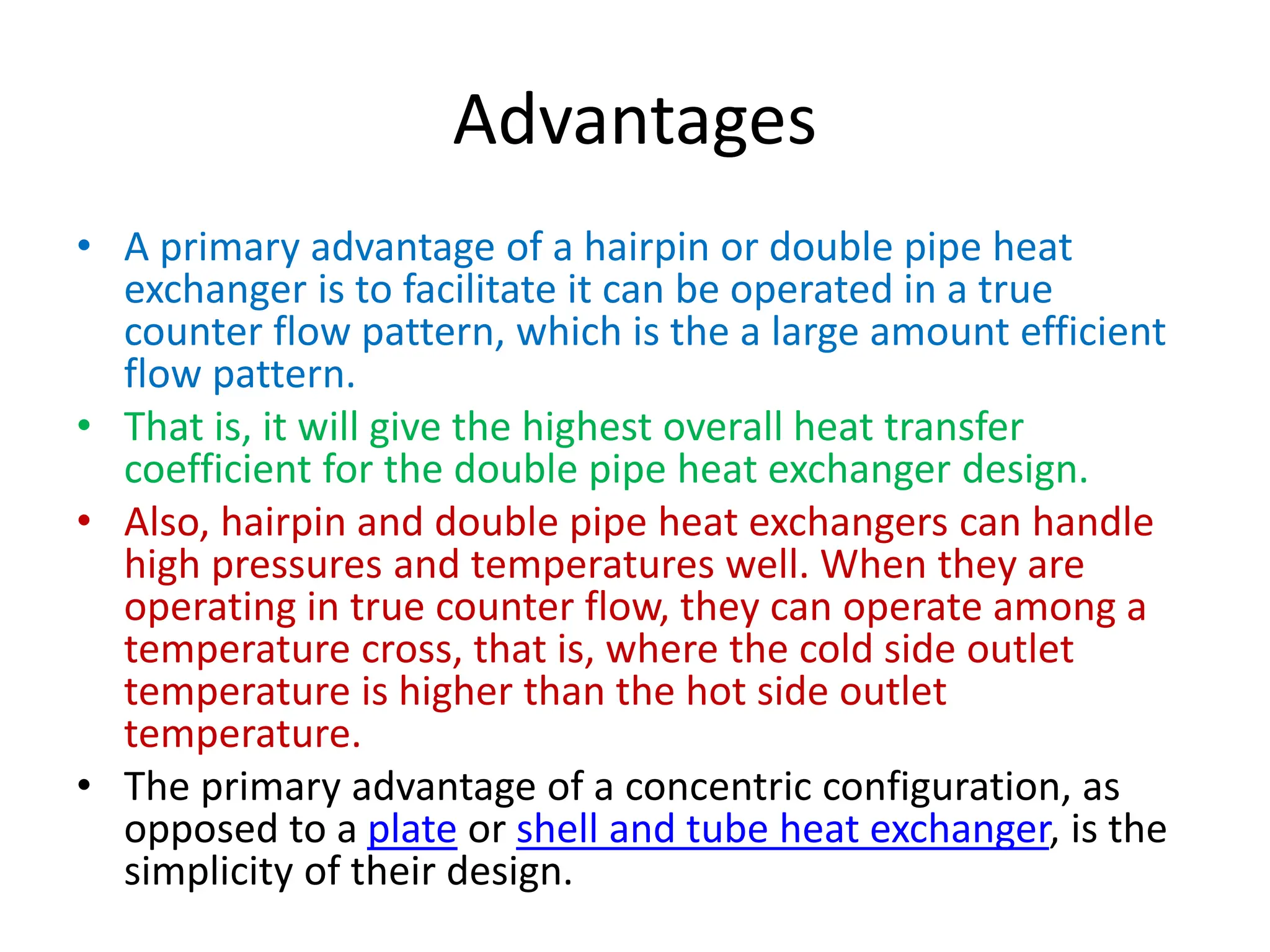 Advantages

• A primary advantage of a hairpin or double pipe heat exchanger is to facilitate it can be operated in a true counter flow pattern, which is the a large amount efficient flow pattern.

• That is, it will give the highest overall heat transfer coefficient for the double pipe heat exchanger design.

• Also, hairpin and double pipe heat exchangers can handle high pressures and temperatures well. When they are operating in true counter flow, they can operate among a temperature cross, that is, where the cold side outlet temperature is higher than the hot side outlet temperature.

• The primary advantage of a concentric configuration, as opposed to a plate or shell and tube heat exchanger, is the simplicity of their design.